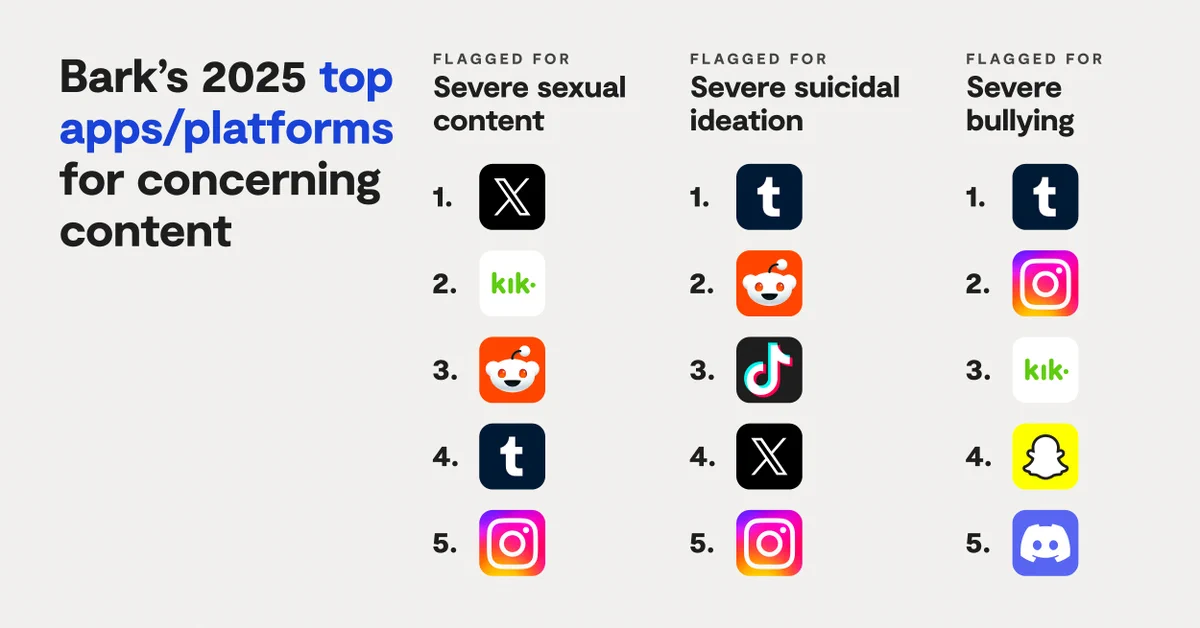 Bark's 2025 top apps/platforms for concerning content

FLAGGED FOR
Severe sexual content

1. X
2. kik·
3.
4. t
5.

FLAGGED FOR
Severe suicidal ideation

1. t
2.
3.
4. X
5.

FLAGGED FOR
Severe bullying

1. t
2.
3. kik·
4.
5.